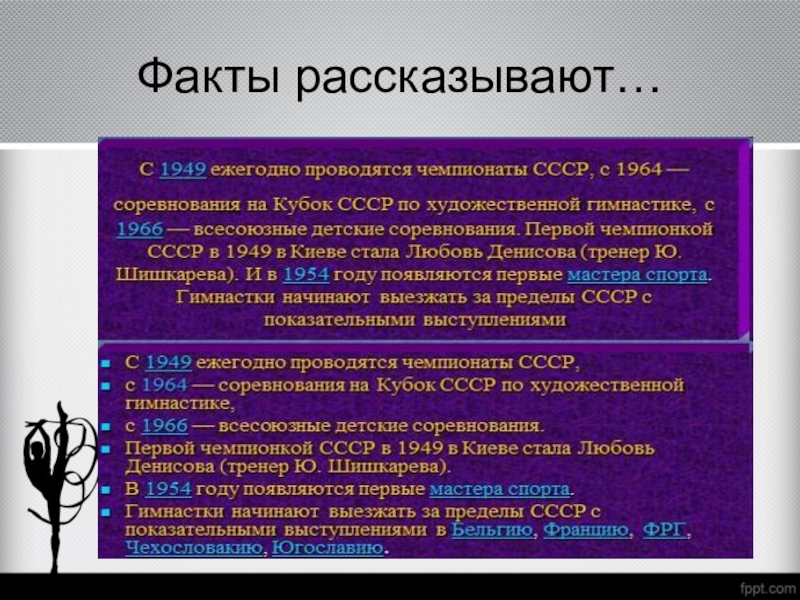 Факты рассказывают…

С 1949 ежегодно проводятся чемпионаты СССР, с 1964 — соревнования на Кубок СССР по художественной гимнастике, с 1966 — всесоюзные детские соревнования. Первой чемпионкой СССР в 1949 в Киеве стала Любовь Денисова (тренер Ю. Шишкарева). И в 1954 году появляются первые мастера спорта. Гимнастки начинают выезжать за пределы СССР с показательными выступлениями

- С 1949 ежегодно проводятся чемпионаты СССР,
- с 1964 — соревнования на Кубок СССР по художественной гимнастике,
- с 1966 — всесоюзные детские соревнования.
- Первой чемпионкой СССР в 1949 в Киеве стала Любовь Денисова (тренер Ю. Шишкарева).
- В 1954 году появляются первые мастера спорта.
- Гимнастки начинают выезжать за пределы СССР с показательными выступлениями в Бельгию, Францию, ФРГ, Чехословакию, Югославию.

fppt.com